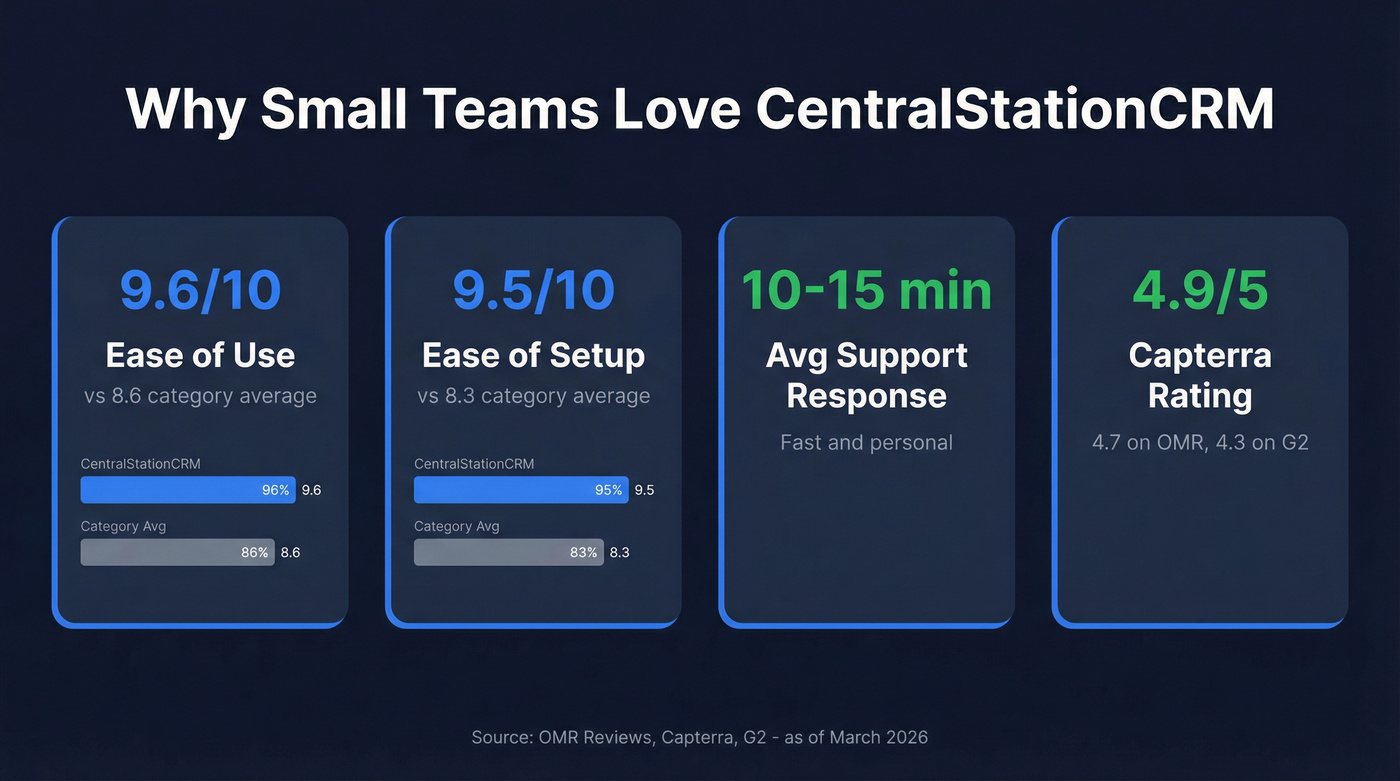 Why Small Teams Love CentralStationCRM

9.6/10
Ease of Use
vs 8.6 category average

CentralStationCRM
96% 9.6
Category Avg
86% 8.6

9.5/10
Ease of Setup
vs 8.3 category average

CentralStationCRM
95% 9.5
Category Avg
83% 8.3

10-15 min
Avg Support Response
Fast and personal

4.9/5
Capterra Rating
4.7 on OMR, 4.3 on G2

Source: OMR Reviews, Capterra, G2 - as of March 2026